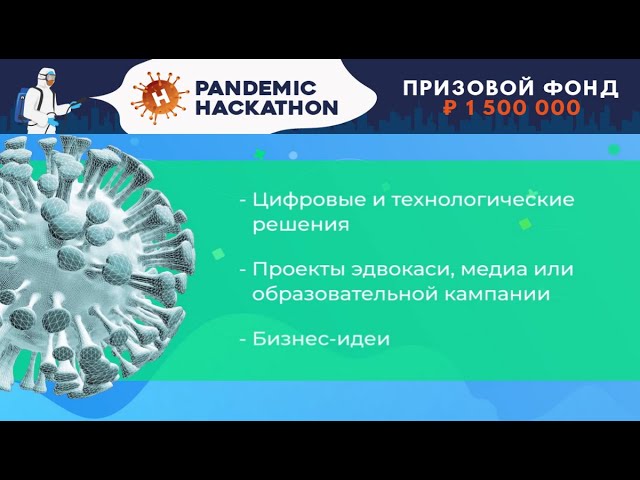 H PANDEMIC HACKATHON

ПРИЗОВОЙ ФОНД
₽ 1 500 000

- Цифровые и технологические решения

- Проекты эдвокаси, медиа или образовательной кампании

- Бизнес-идеи